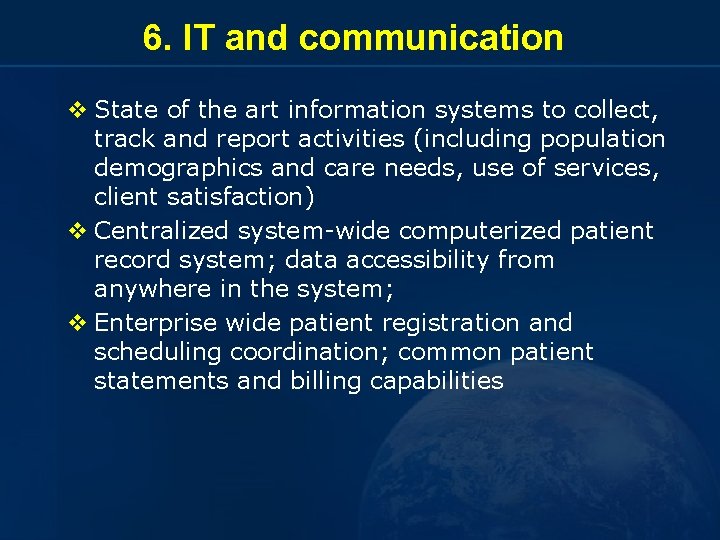 6. IT and communication

❖ State of the art information systems to collect, track and report activities (including population demographics and care needs, use of services, client satisfaction)

❖ Centralized system-wide computerized patient record system; data accessibility from anywhere in the system;

❖ Enterprise wide patient registration and scheduling coordination; common patient statements and billing capabilities